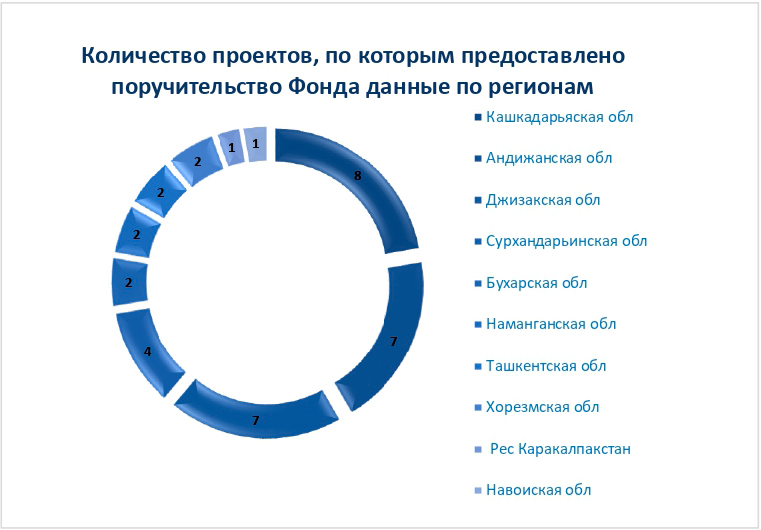 Количество проектов, по которым предоставлено поручительство Фонда данные по регионам

8
7
7
4
2
2
2
2
1
1

Кашкадарьяская обл
Андижанская обл
Джизакская обл
Сурхандарьинская обл
Бухарская обл
Наманганская обл
Ташкентская обл
Хорезмская обл
Рес Каракалпакстан
Навоиская обл